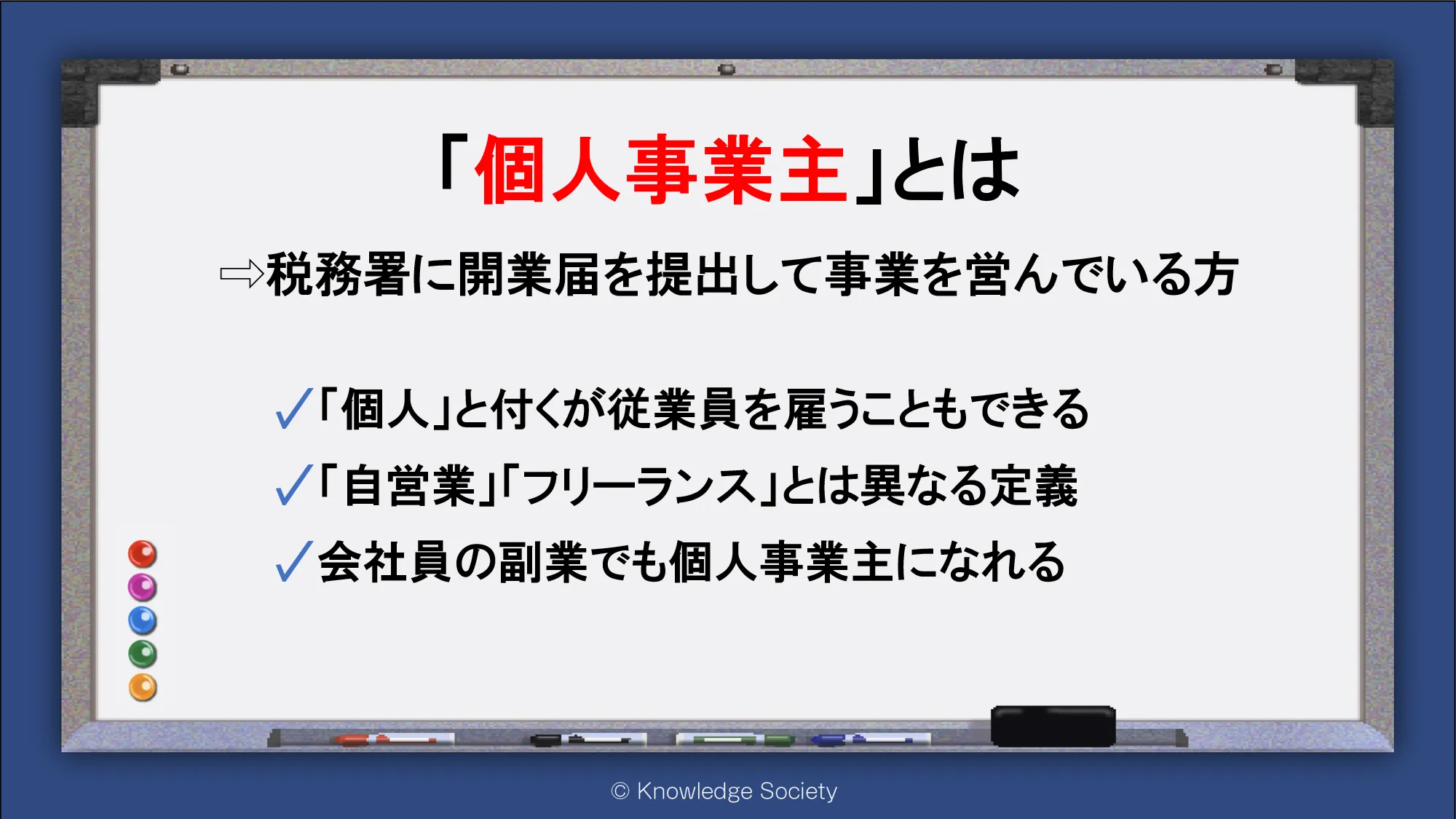 「個人事業主」とは

⇨税務署に開業届を提出して事業を営んでいる方

✓「個人」と付くが従業員を雇うこともできる
✓「自営業」「フリーランス」とは異なる定義
✓会社員の副業でも個人事業主になれる

© Knowledge Society